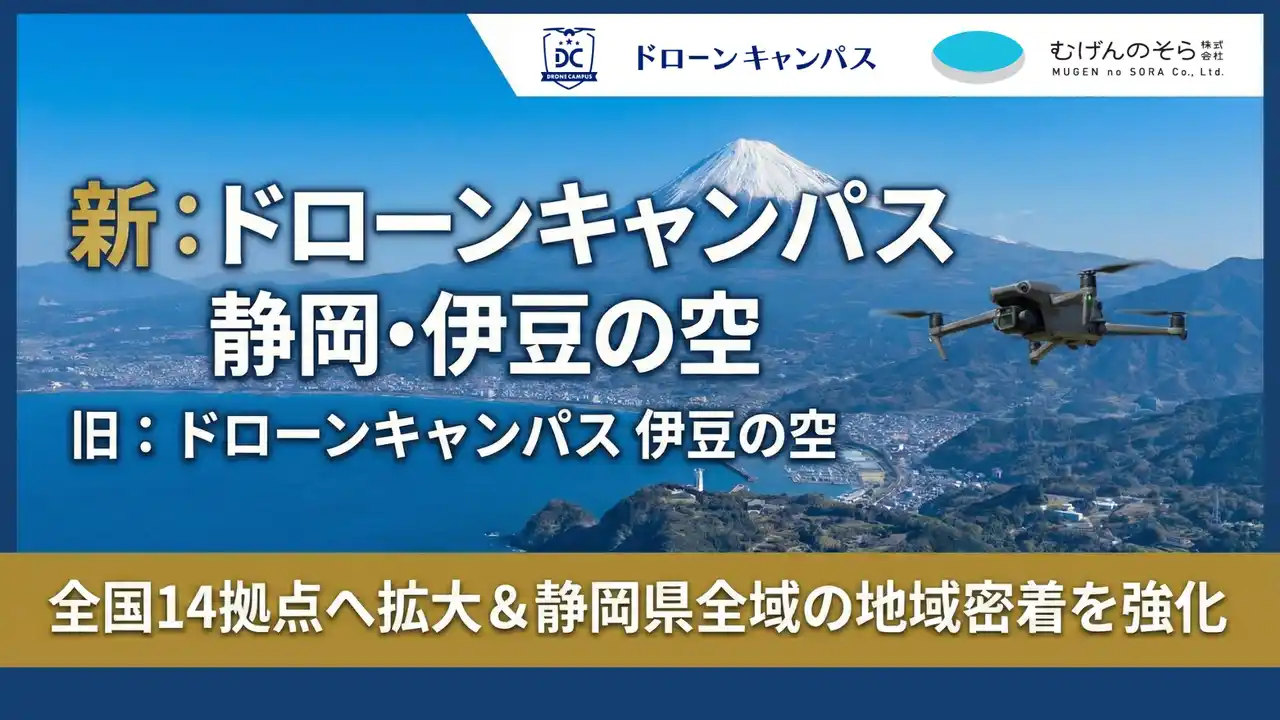 DC
DRONE CAMPUS
ドローンキャンパス
むげんのそら 株式会社
MUGEN no SORA Co., Ltd.

新：ドローンキャンパス
静岡・伊豆の空

旧：ドローンキャンパス 伊豆の空

全国14拠点へ拡大＆静岡県全域の地域密着を強化